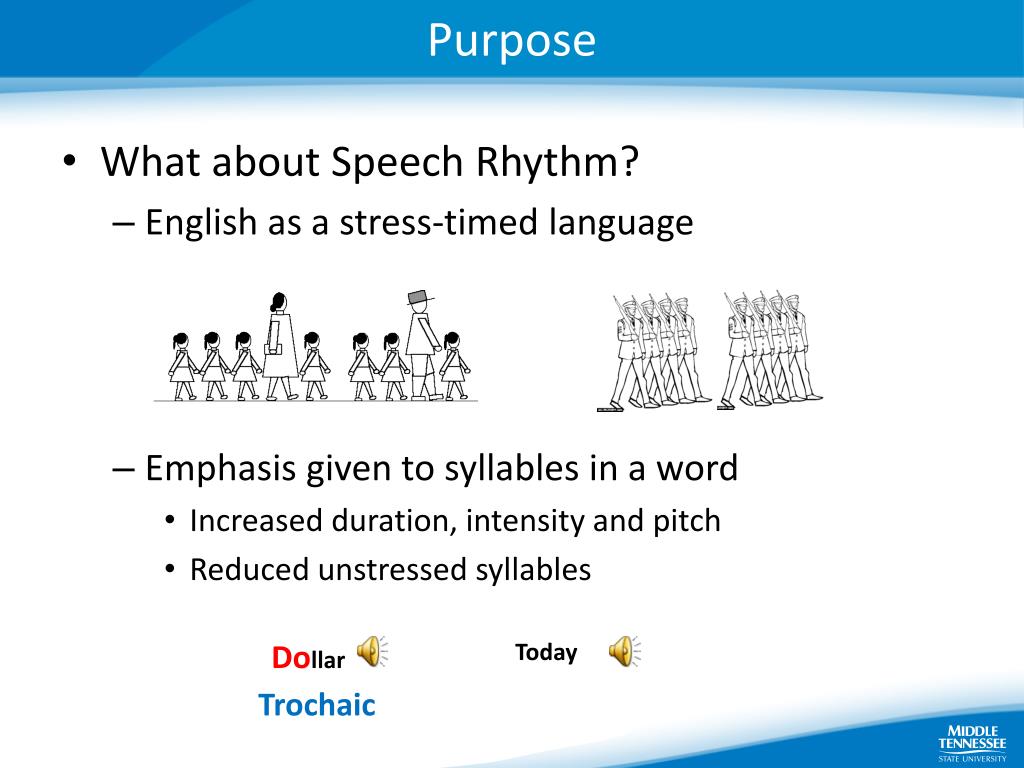 Purpose

• What about Speech Rhythm?

– English as a stress-timed language

– Emphasis given to syllables in a word

• Increased duration, intensity and pitch

• Reduced unstressed syllables

Dollar

Today

Trochaic

MIDDLE TENNESSEE STATE UNIVERSITY